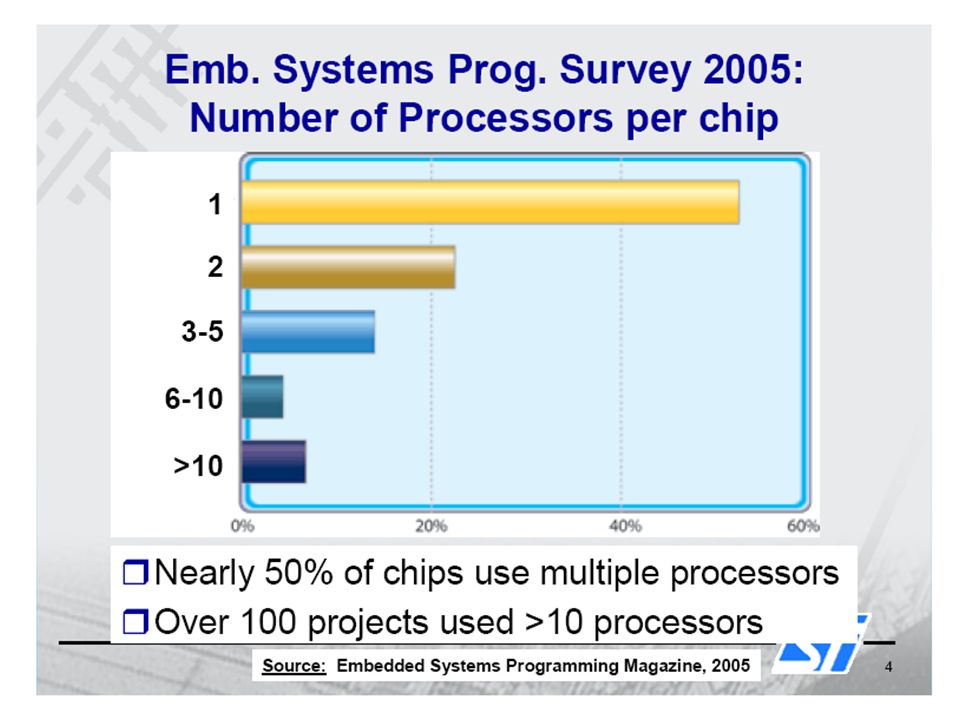 Emb. Systems Prog. Survey 2005: Number of Processors per chip

1
2
3-5
6-10
>10

0%
20%
40%
60%

❒ Nearly 50% of chips use multiple processors
❒ Over 100 projects used >10 processors

Source: Embedded Systems Programming Magazine, 2005

ST

4